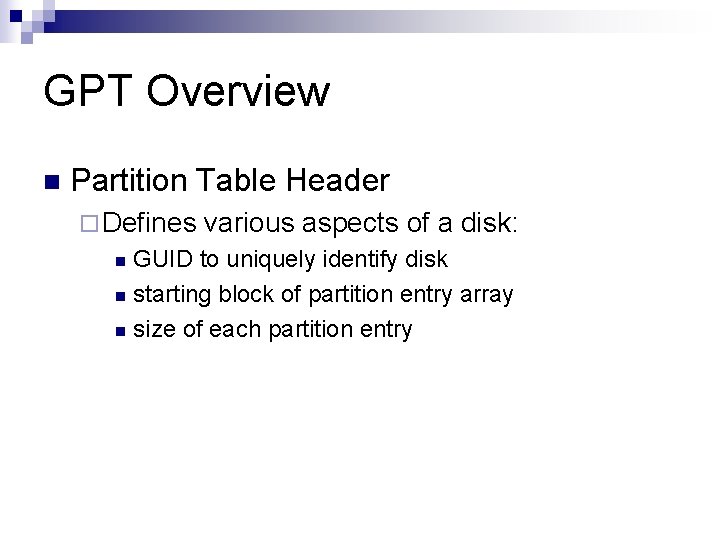 GPT Overview

Partition Table Header

Defines various aspects of a disk:

GUID to uniquely identify disk

starting block of partition entry array

size of each partition entry